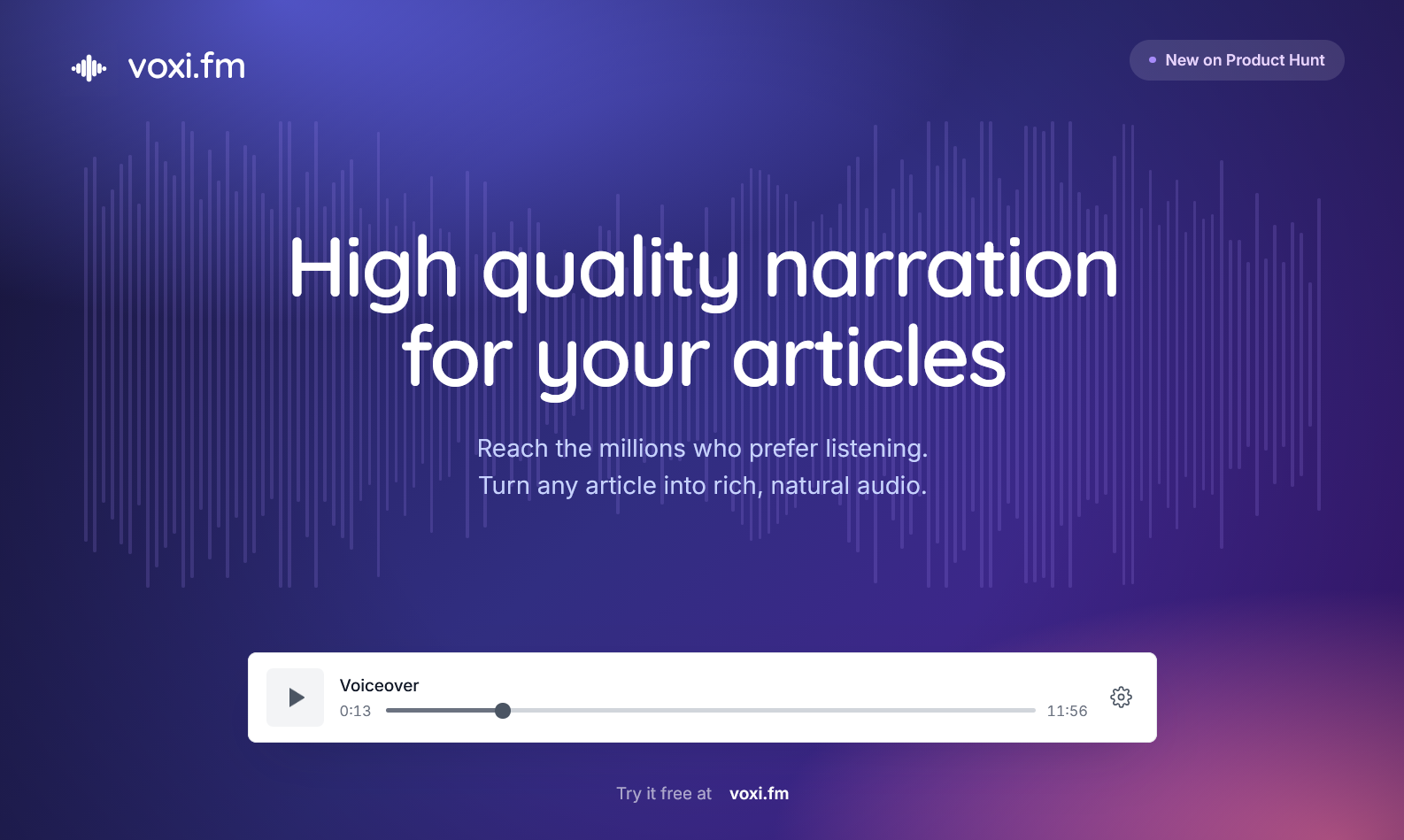 voxi.fm

New on Product Hunt

High quality narration for your articles

Reach the millions who prefer listening.
Turn any article into rich, natural audio.

Voiceover
0:13
11:56

Try it free at voxi.fm